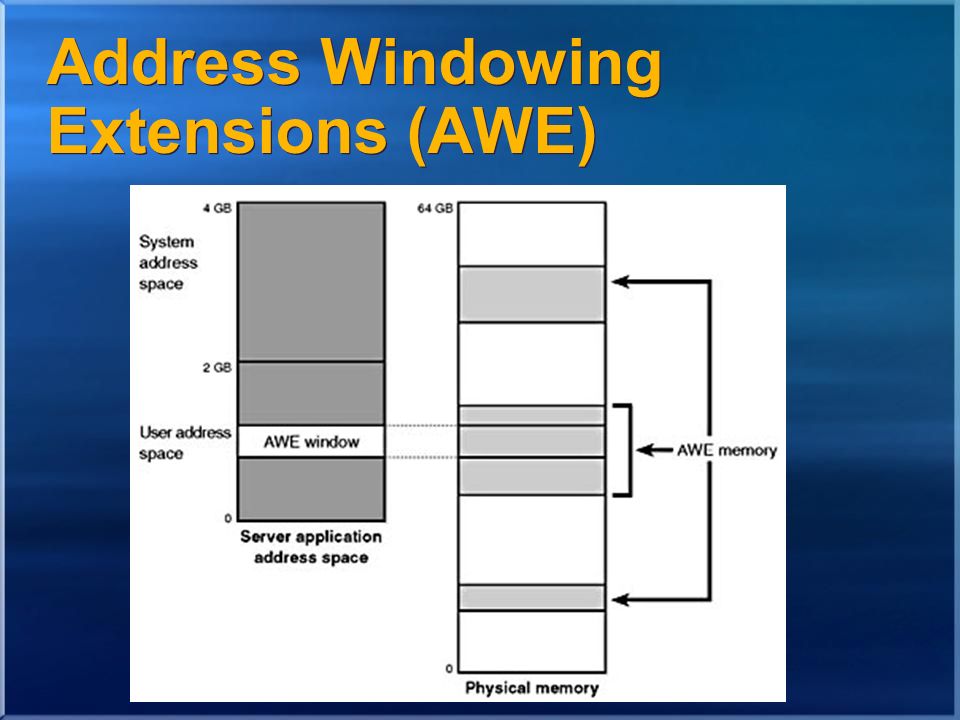 Address Windowing Extensions (AWE)

4 GB

System address space

2 GB

User address space

AWE window

0

Server application address space

64 GB

AWE memory

0

Physical memory